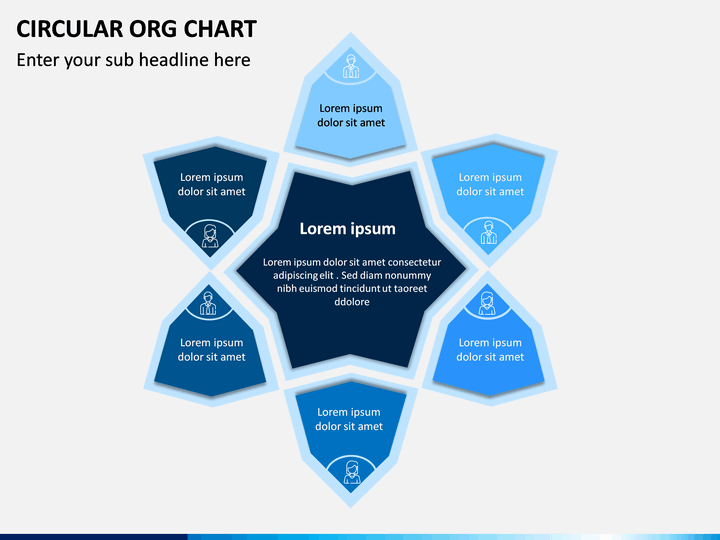 CIRCULAR ORG CHART

Enter your sub headline here

Lorem ipsum dolor sit amet

Lorem ipsum dolor sit amet

Lorem ipsum dolor sit amet

Lorem ipsum

Lorem ipsum dolor sit amet consectetur adipiscing elit . Sed diam nonummy nibh euismod tincidunt ut taoreet ddolore

Lorem ipsum dolor sit amet

Lorem ipsum dolor sit amet

Lorem ipsum dolor sit amet